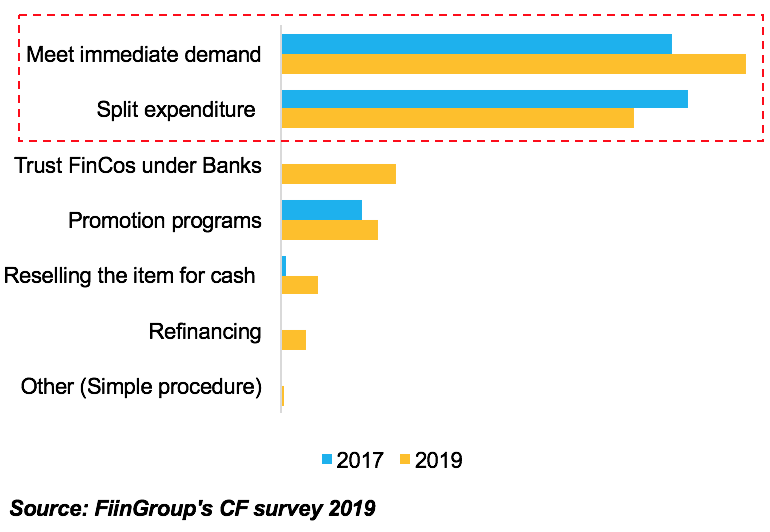 Meet immediate demand
Split expenditure
Trust FinCos under Banks
Promotion programs
Reselling the item for cash
Refinancing
Other (Simple procedure)

2017 2019

Source: FiinGroup's CF survey 2019